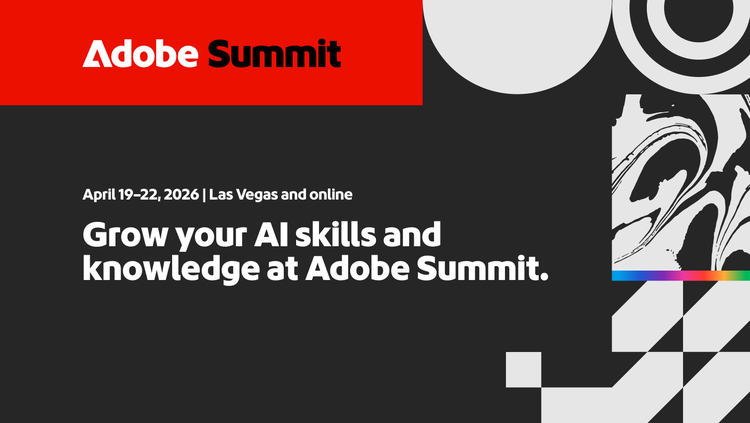 Adobe Summit

April 19–22, 2026 | Las Vegas and online

Grow your AI skills and knowledge at Adobe Summit.